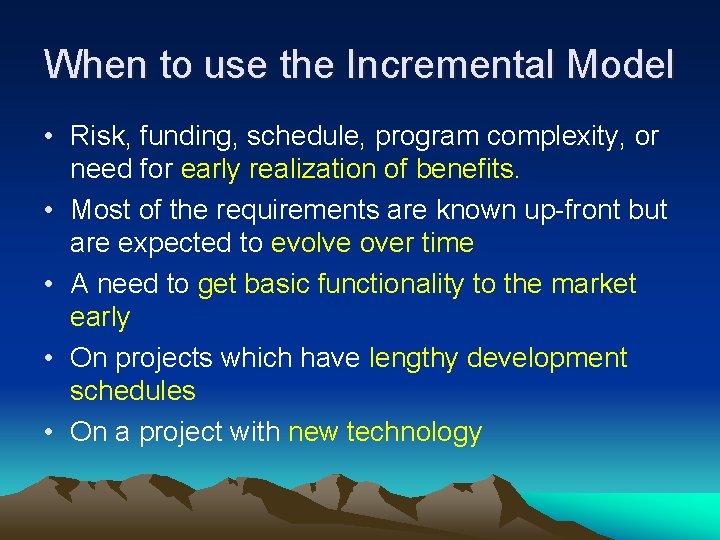 When to use the Incremental Model

• Risk, funding, schedule, program complexity, or need for early realization of benefits.
• Most of the requirements are known up-front but are expected to evolve over time
• A need to get basic functionality to the market early
• On projects which have lengthy development schedules
• On a project with new technology